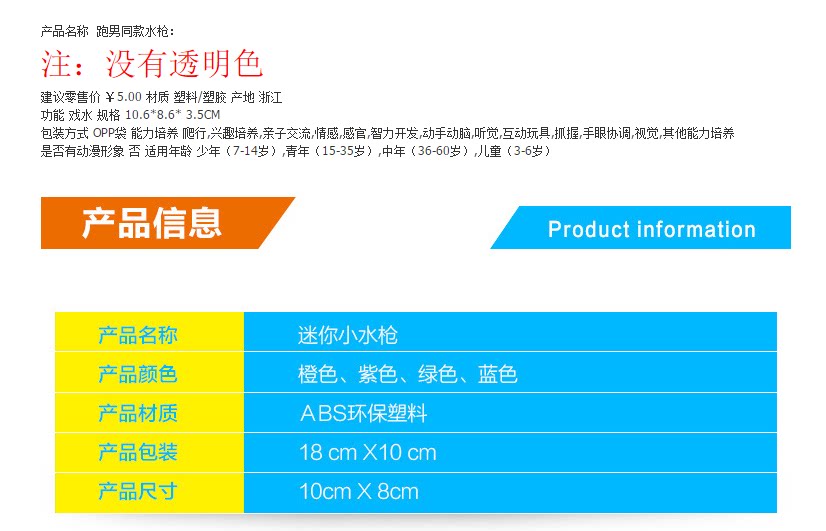 产品名称 跑男同款水枪：

注：没有透明色

建议零售价 ￥5.00 材质 塑料/塑胶 产地 浙江
功能 戏水 规格 10.6*8.6* 3.5CM
包装方式 OPP袋 能力培养 爬行,兴趣培养,亲子交流,情感,感官,智力开发,动手动脑,听觉,互动玩具,抓握,手眼协调,视觉,其他能力培养
是否有动漫形象 否 适用年龄 少年（7-14岁）,青年（15-35岁）,中年（36-60岁）,儿童（3-6岁）

产品信息

Product information

| 产品名称 | 迷你小水枪 |
|---|---|
| 产品颜色 | 橙色、紫色、绿色、蓝色 |
| 产品材质 | ABS环保塑料 |
| 产品包装 | 18 cm X10 cm |
| 产品尺寸 | 10cm X 8cm |